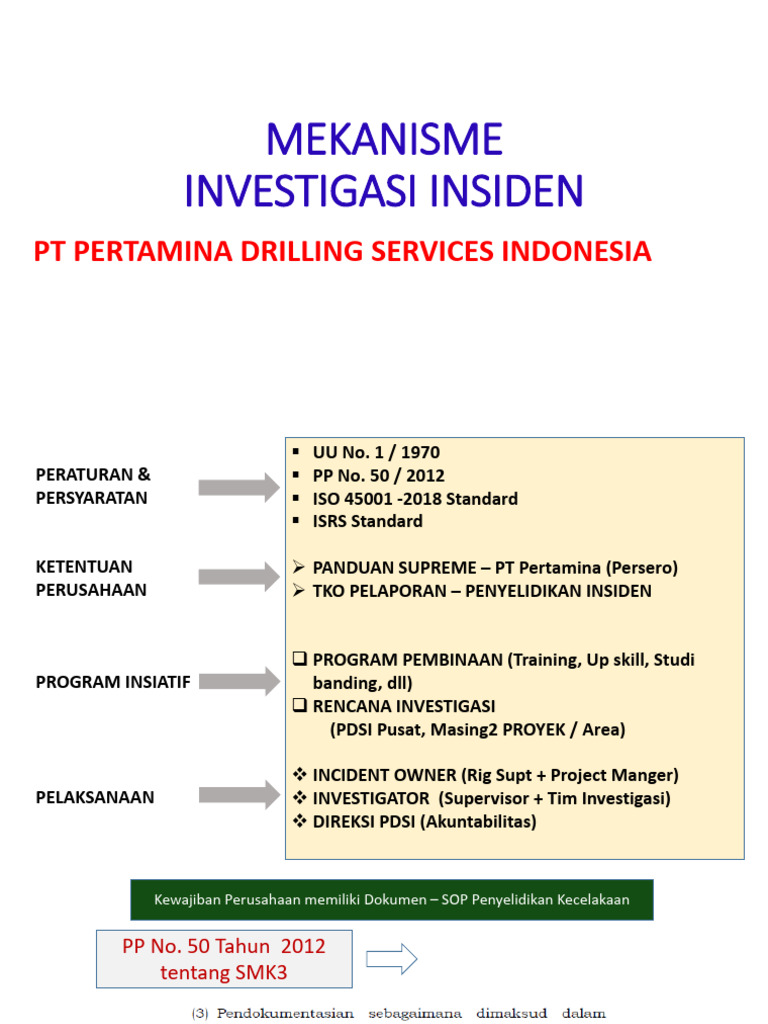 MEKANISME
INVESTIGASI INSIDEN

PT PERTAMINA DRILLING SERVICES INDONESIA

PERATURAN & PERSYARATAN

KETENTUAN PERUSAHAAN

PROGRAM INSIATIF

PELAKSANAAN

▪ UU No. 1 / 1970
▪ PP No. 50 / 2012
▪ ISO 45001 -2018 Standard
▪ ISRS Standard

➢ PANDUAN SUPREME – PT Pertamina (Persero)
➢ TKO PELAPORAN – PENYELIDIKAN INSIDEN

❑ PROGRAM PEMBINAAN (Training, Up skill, Studi banding, dll)
❑ RENCANA INVESTIGASI
(PDSI Pusat, Masing2 PROYEK / Area)

❖ INCIDENT OWNER (Rig Supt + Project Manger)
❖ INVESTIGATOR (Supervisor + Tim Investigasi)
❖ DIREKSI PDSI (Akuntabilitas)

Kewajiban Perusahaan memiliki Dokumen – SOP Penyelidikan Kecelakaan

PP No. 50 Tahun 2012 tentang SMK3

(3) Pendokumentasian sebagaimana dimaksud dalam